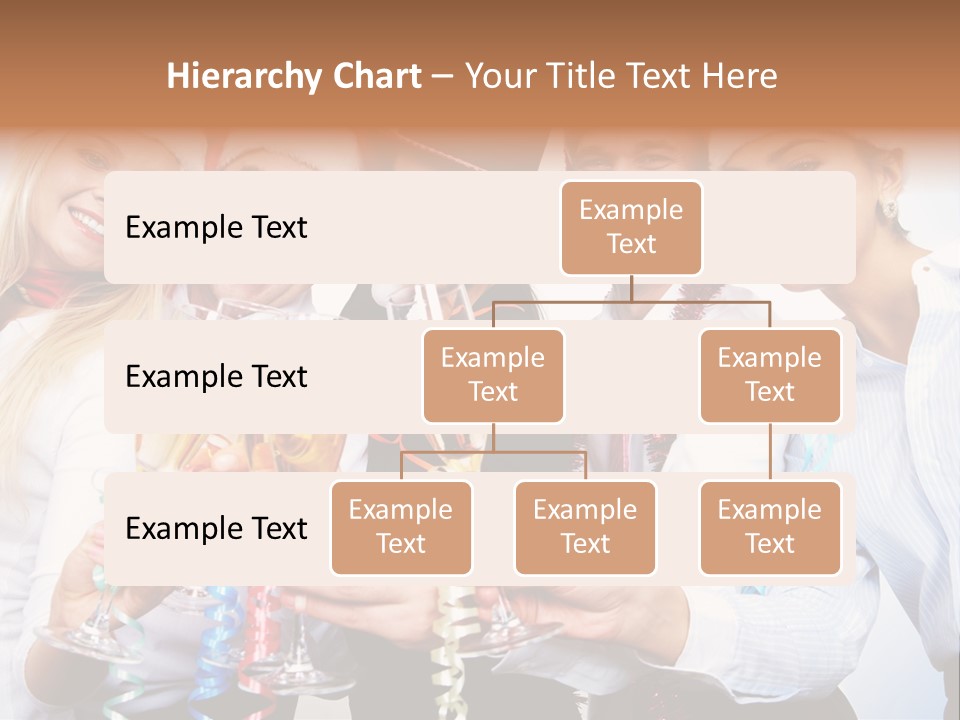 Hierarchy Chart – Your Title Text Here

Example Text

Example Text

Example Text

Example Text

Example Text

Example Text

Example Text

Example Text

Example Text